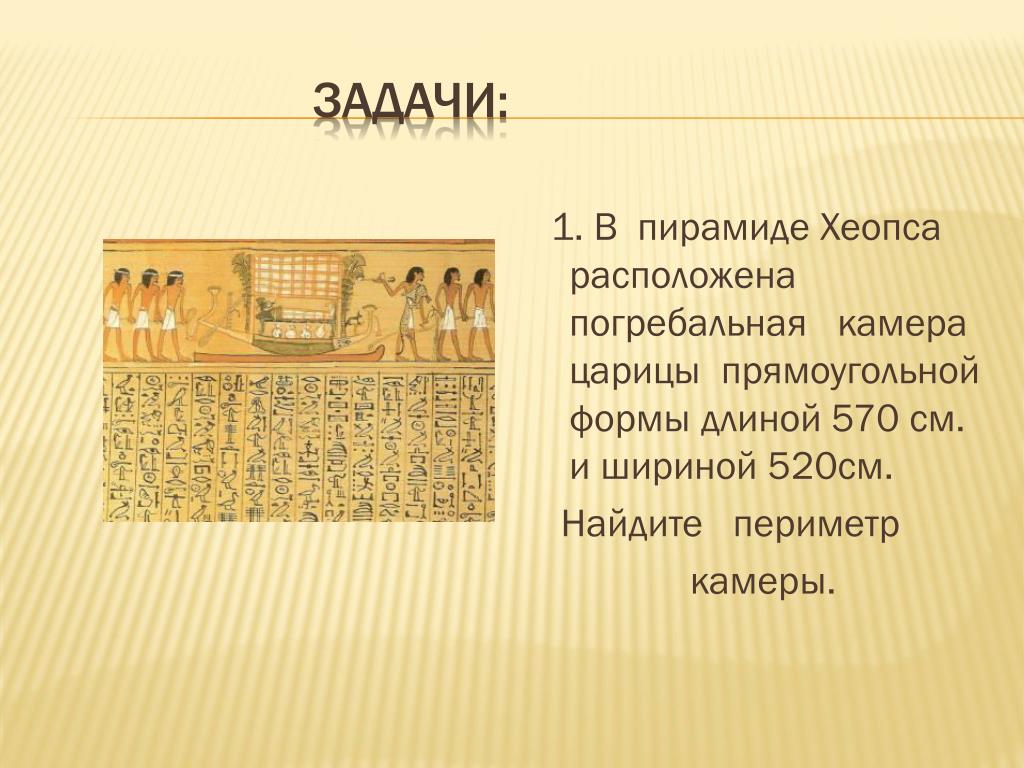 ЗАДАЧИ:

1. В пирамиде Хеопса расположена погребальная камера царицы прямоугольной формы длиной 570 см. и шириной 520см.

Найдите периметр камеры.